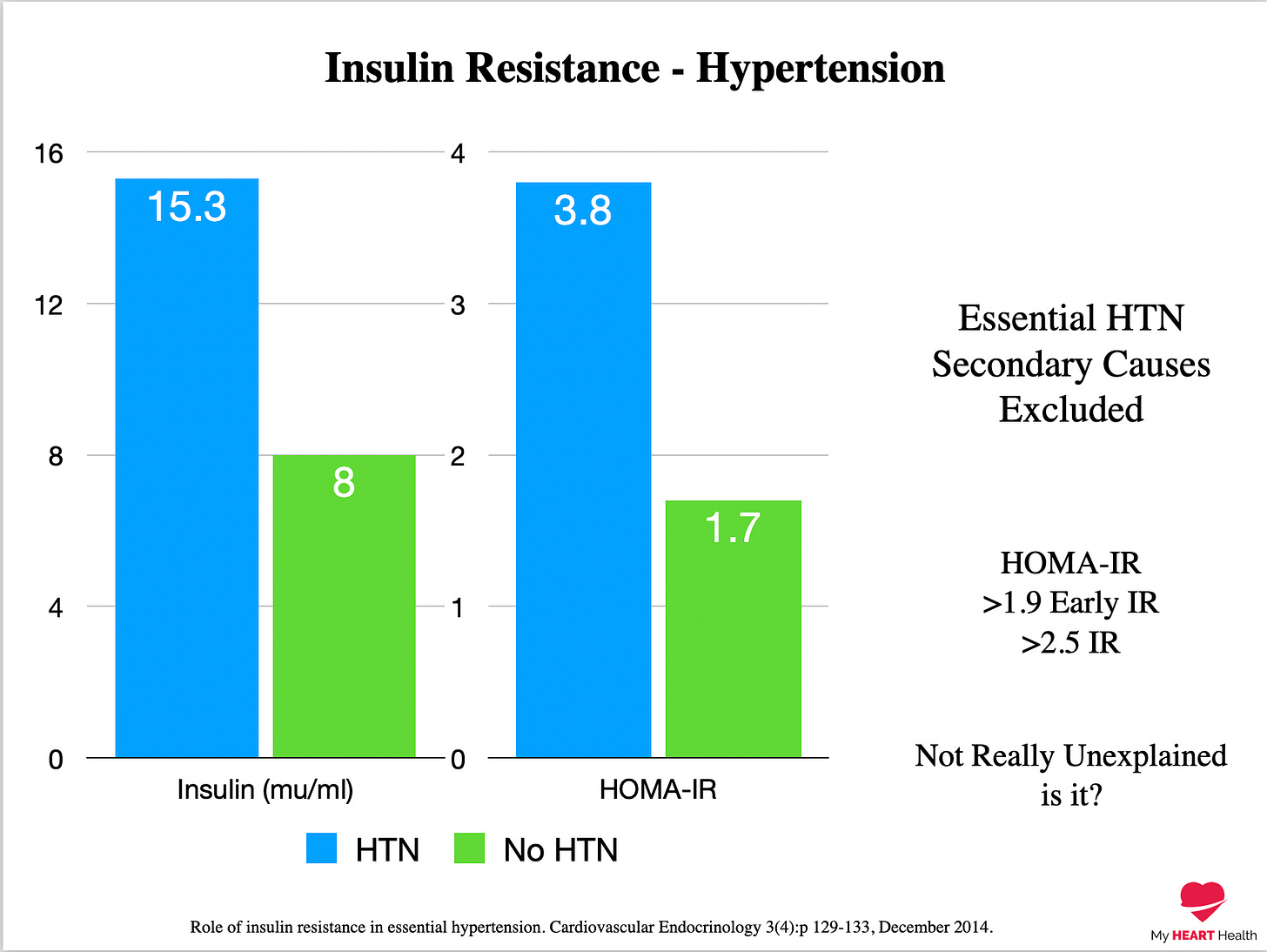 Insulin Resistance - Hypertension

16
12
8
4
0

15.3
8

Insulin (mu/ml)

4
3
2
1
0

3.8
1.7

HOMA-IR

HTN No HTN

Essential HTN
Secondary Causes
Excluded

HOMA-IR
>1.9 Early IR
>2.5 IR

Not Really Unexplained
is it?

Role of insulin resistance in essential hypertension. Cardiovascular Endocrinology 3(4):p 129-133, December 2014.

My HEART Health